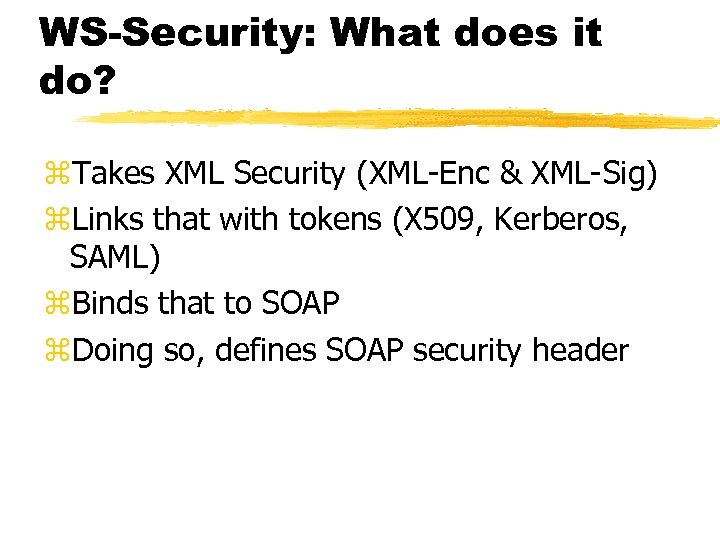 WS-Security: What does it do?

⌘Takes XML Security (XML-Enc & XML-Sig)

⌘Links that with tokens (X509, Kerberos, SAML)

⌘Binds that to SOAP

⌘Doing so, defines SOAP security header